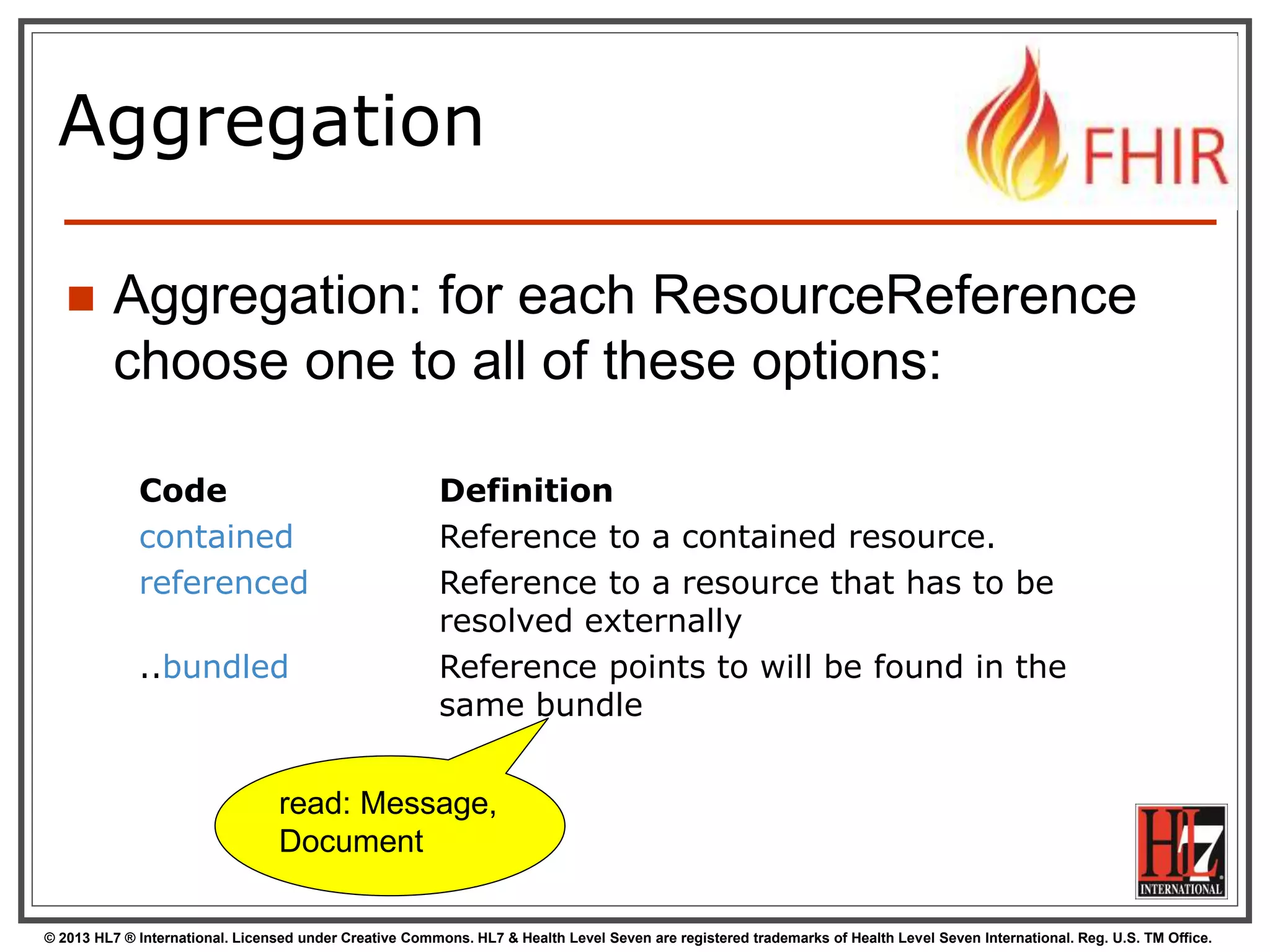 Aggregation

FHIR

Aggregation: for each ResourceReference choose one to all of these options:

| Code | Definition |
|---|---|
| contained | Reference to a contained resource. |
| referenced | Reference to a resource that has to be resolved externally |
| ..bundled | Reference points to will be found in the same bundle |

read: Message, Document

HL7 INTERNATIONAL

© 2013 HL7 ® International. Licensed under Creative Commons. HL7 & Health Level Seven are registered trademarks of Health Level Seven International. Reg. U.S. TM Office.